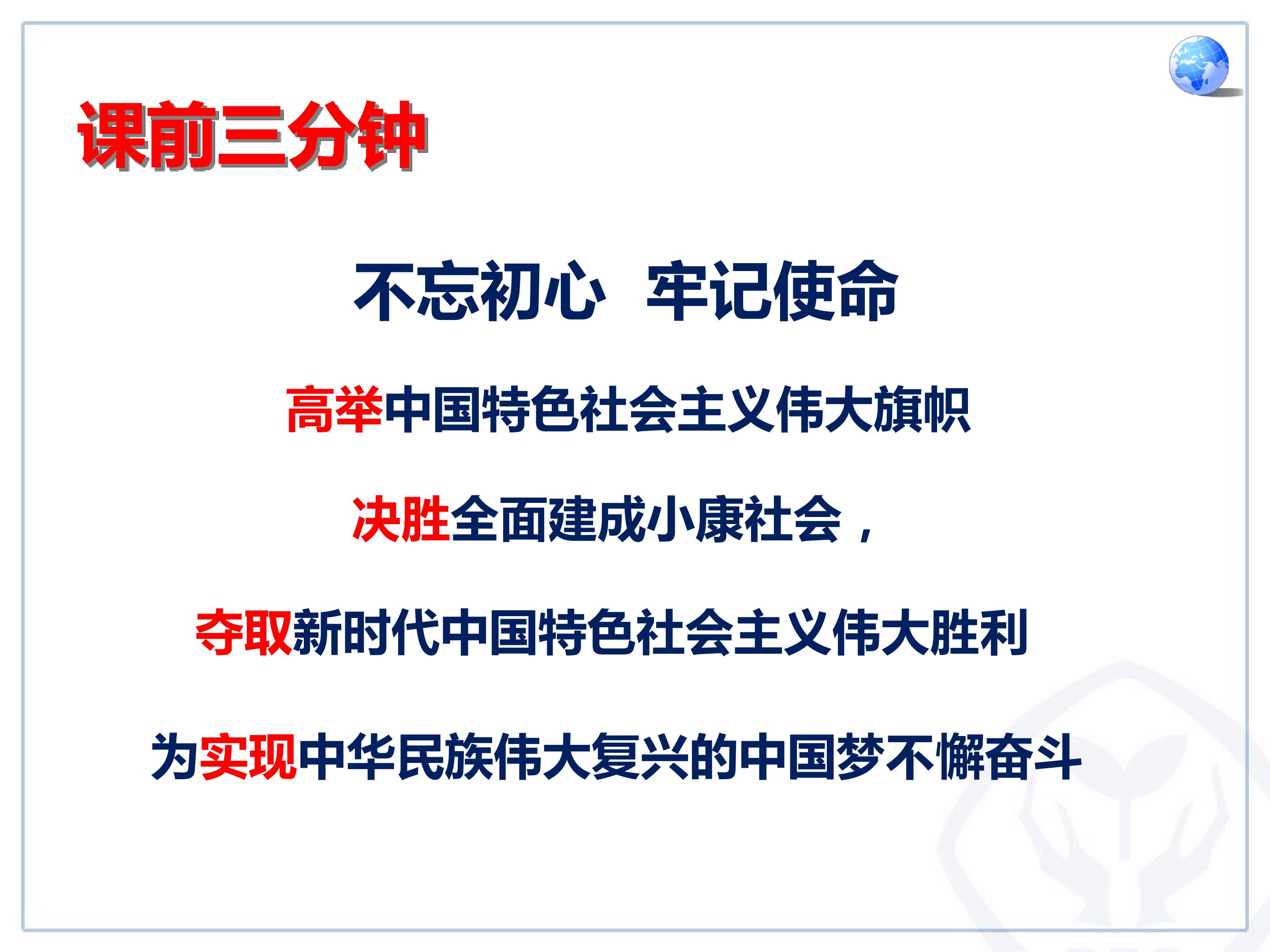 课前三分钟

不忘初心 牢记使命

高举中国特色社会主义伟大旗帜

决胜全面建成小康社会，

夺取新时代中国特色社会主义伟大胜利

为实现中华民族伟大复兴的中国梦不懈奋斗